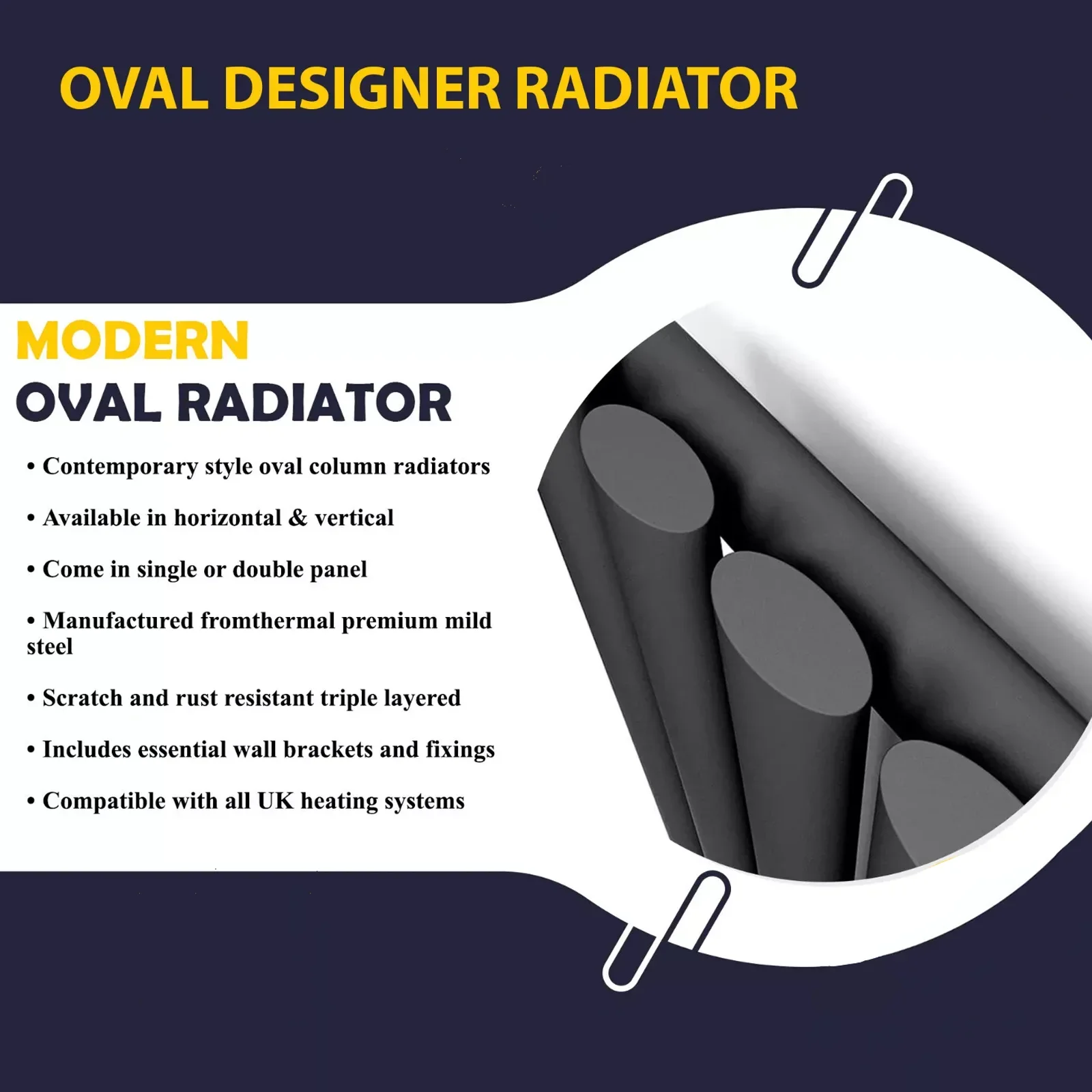 OVAL DESIGNER RADIATOR

MODERN
OVAL RADIATOR

• Contemporary style oval column radiators

• Available in horizontal & vertical

• Come in single or double panel

• Manufactured fromthermal premium mild steel

• Scratch and rust resistant triple layered

• Includes essential wall brackets and fixings

• Compatible with all UK heating systems